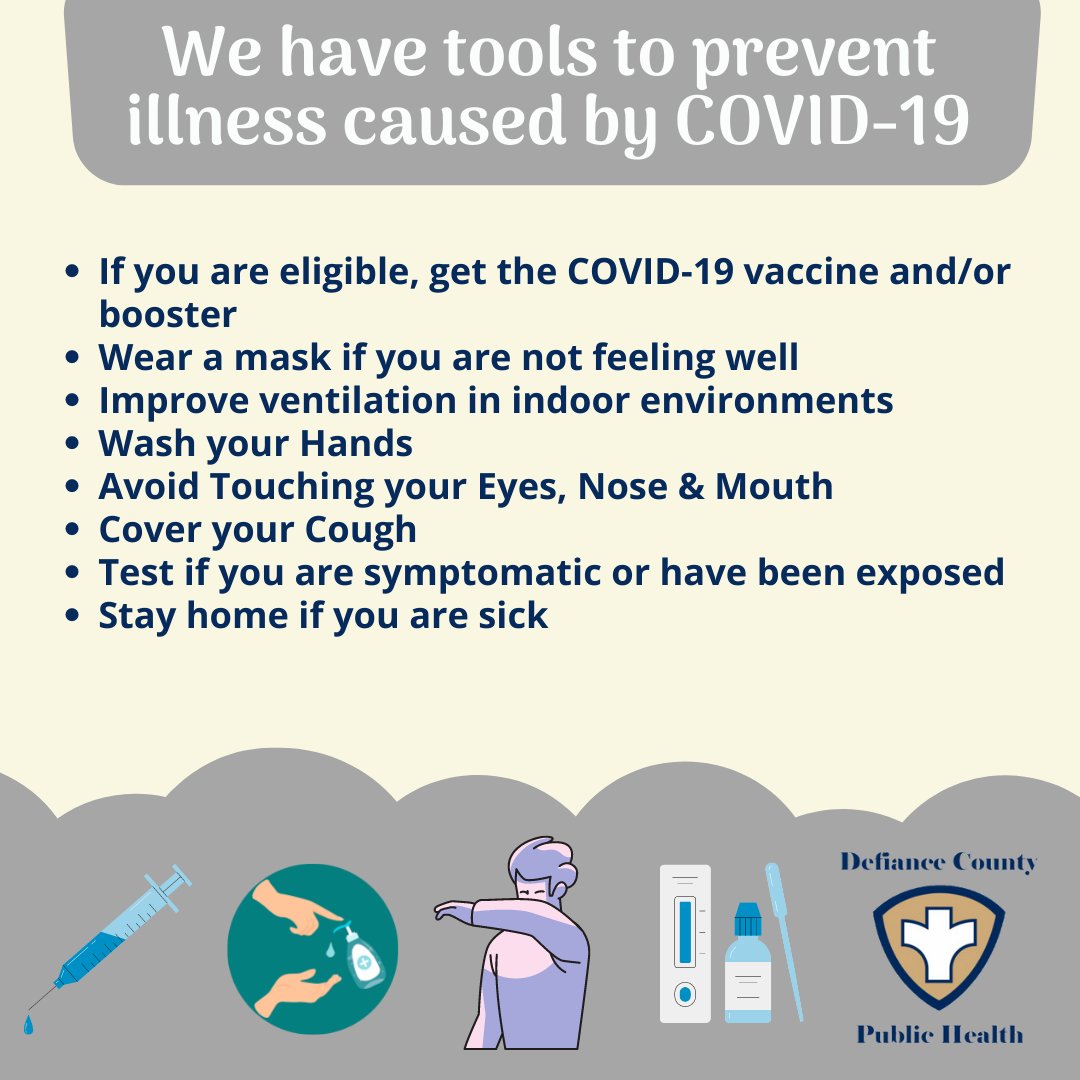 We have tools to prevent illness caused by COVID-19

- If you are eligible, get the COVID-19 vaccine and/or booster
- Wear a mask if you are not feeling well
- Improve ventilation in indoor environments
- Wash your Hands
- Avoid Touching your Eyes, Nose & Mouth
- Cover your Cough
- Test if you are symptomatic or have been exposed
- Stay home if you are sick

Defiance County
Public Health